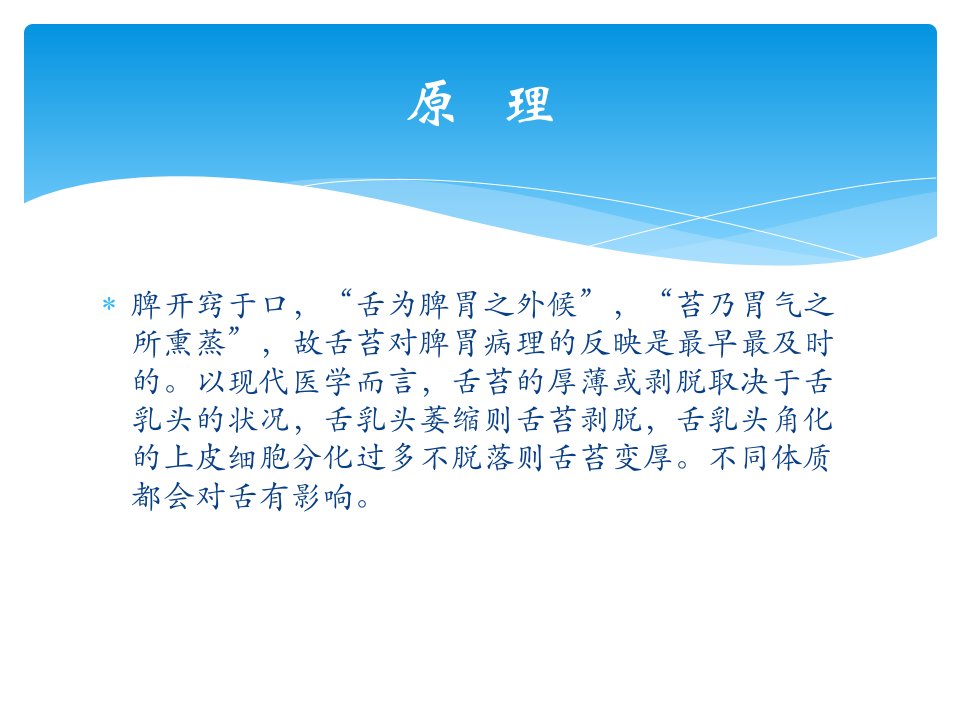 原　理

* 脾开窍于口，“舌为脾胃之外候”，“苔乃胃气之所熏蒸”，故舌苔对脾胃病理的反映是最早最及时的。以现代医学而言，舌苔的厚薄或剥脱取决于舌乳头的状况，舌乳头萎缩则舌苔剥脱，舌乳头角化的上皮细胞分化过多不脱落则舌苔变厚。不同体质都会对舌有影响。